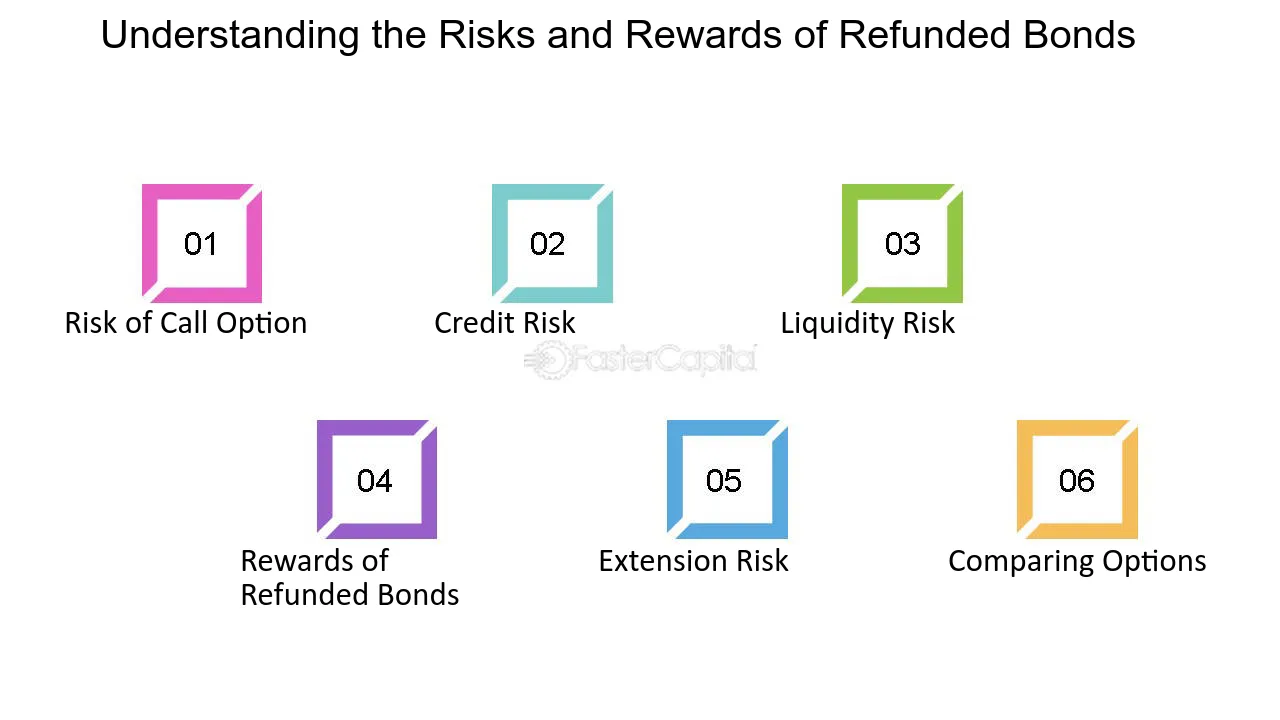 Understanding the Risks and Rewards of Refunded Bonds

01
Risk of Call Option

02
Credit Risk

03
Liquidity Risk

FasterCapital

04
Rewards of Refunded Bonds

05
Extension Risk

06
Comparing Options